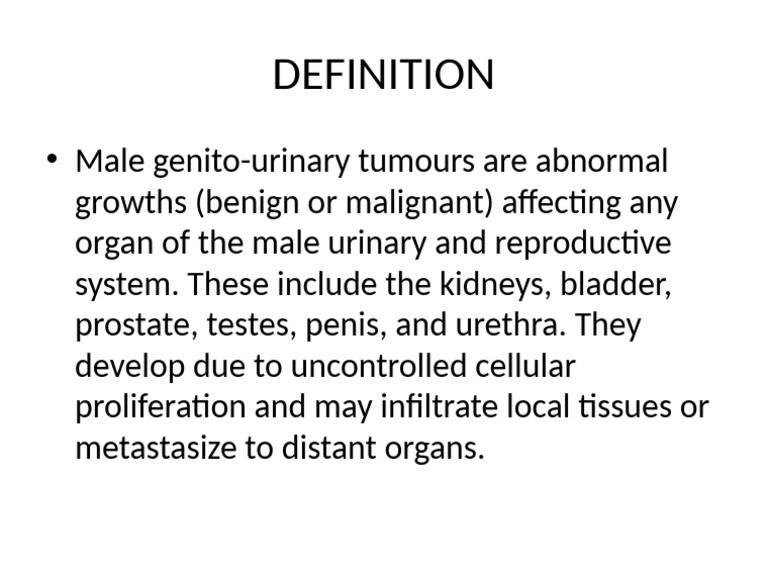 DEFINITION

• Male genito-urinary tumours are abnormal growths (benign or malignant) affecting any organ of the male urinary and reproductive system. These include the kidneys, bladder, prostate, testes, penis, and urethra. They develop due to uncontrolled cellular proliferation and may infiltrate local tissues or metastasize to distant organs.